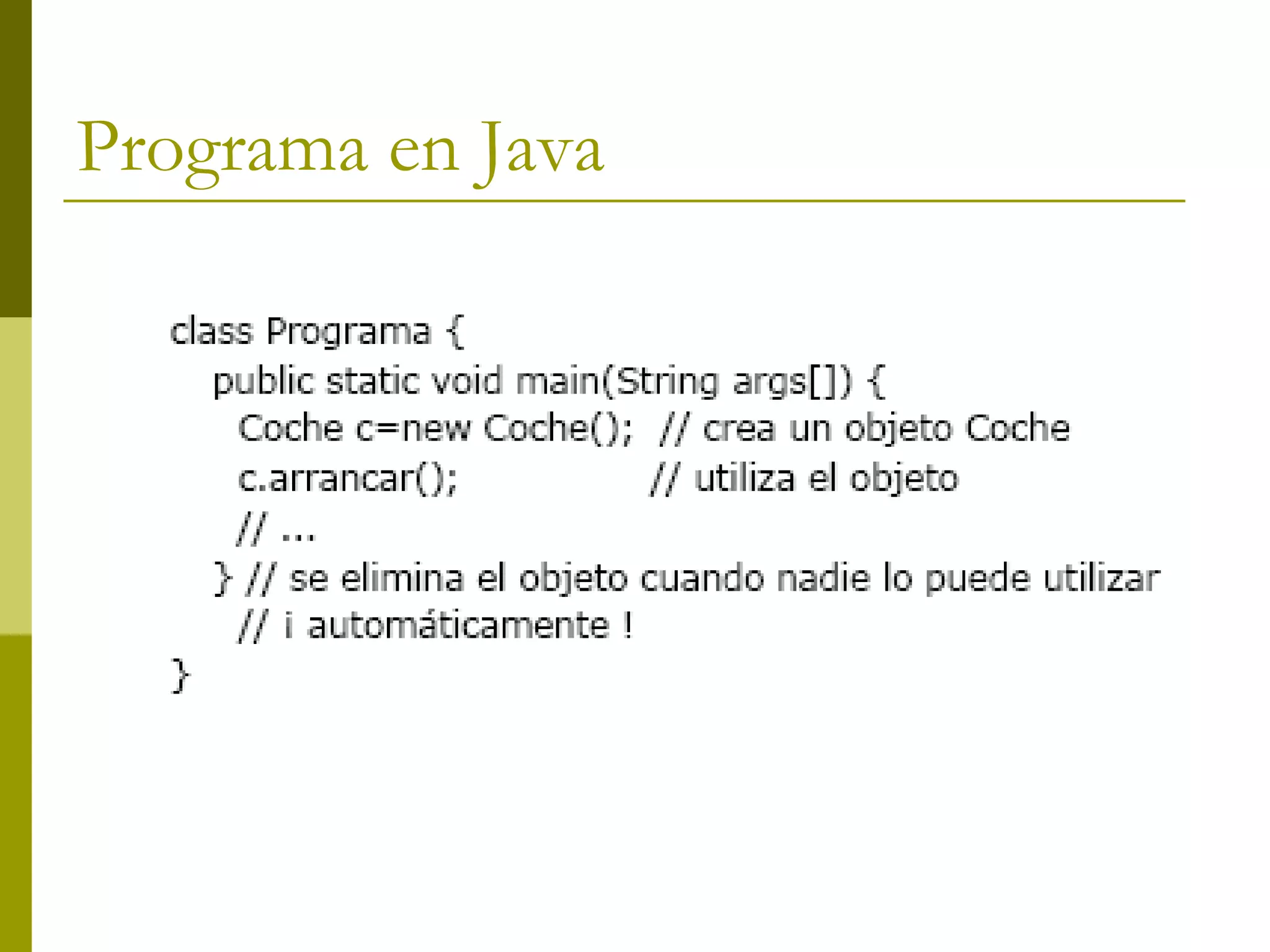 Programa en Java

class Programa {
  public static void main(String args[]) {
    Coche c=new Coche();  // crea un objeto Coche
    c.arrancar();             // utiliza el objeto
    // ...
  } // se elimina el objeto cuando nadie lo puede utilizar
    // ¡ automáticamente !
}